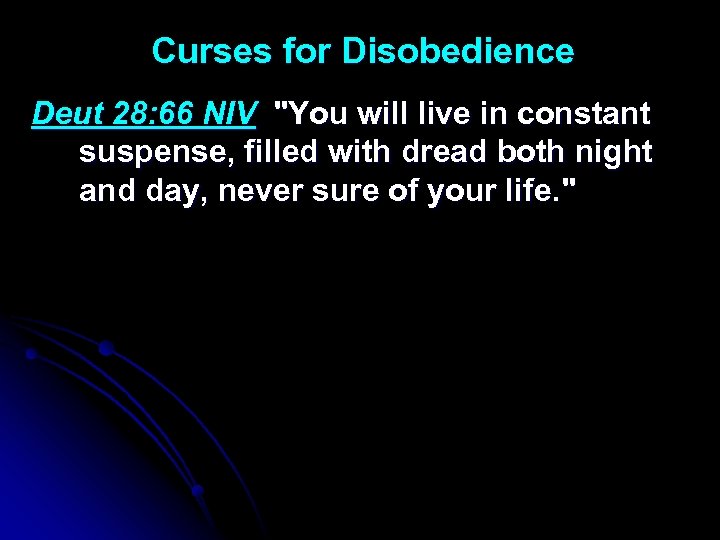 Curses for Disobedience

Deut 28:66 NIV "You will live in constant suspense, filled with dread both night and day, never sure of your life."